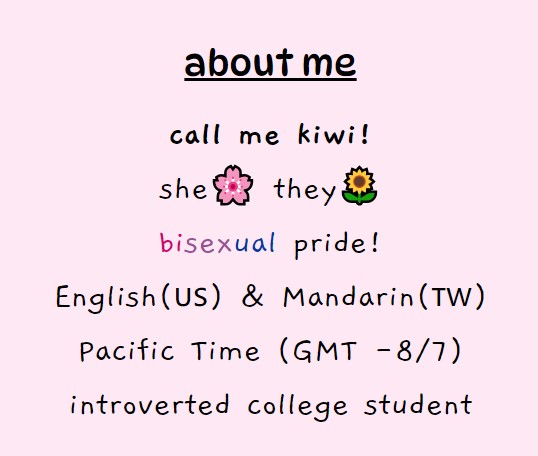 about me

call me kiwi!

she🌸 they🌻

bisexual pride!

English(US) & Mandarin(TW)

Pacific Time (GMT -8/7)

introverted college student